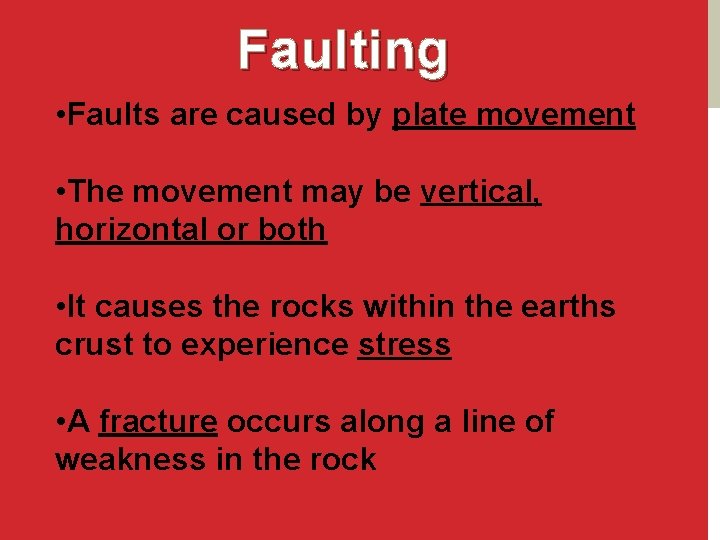 Faulting

•Faults are caused by plate movement

•The movement may be vertical, horizontal or both

•It causes the rocks within the earths crust to experience stress

•A fracture occurs along a line of weakness in the rock